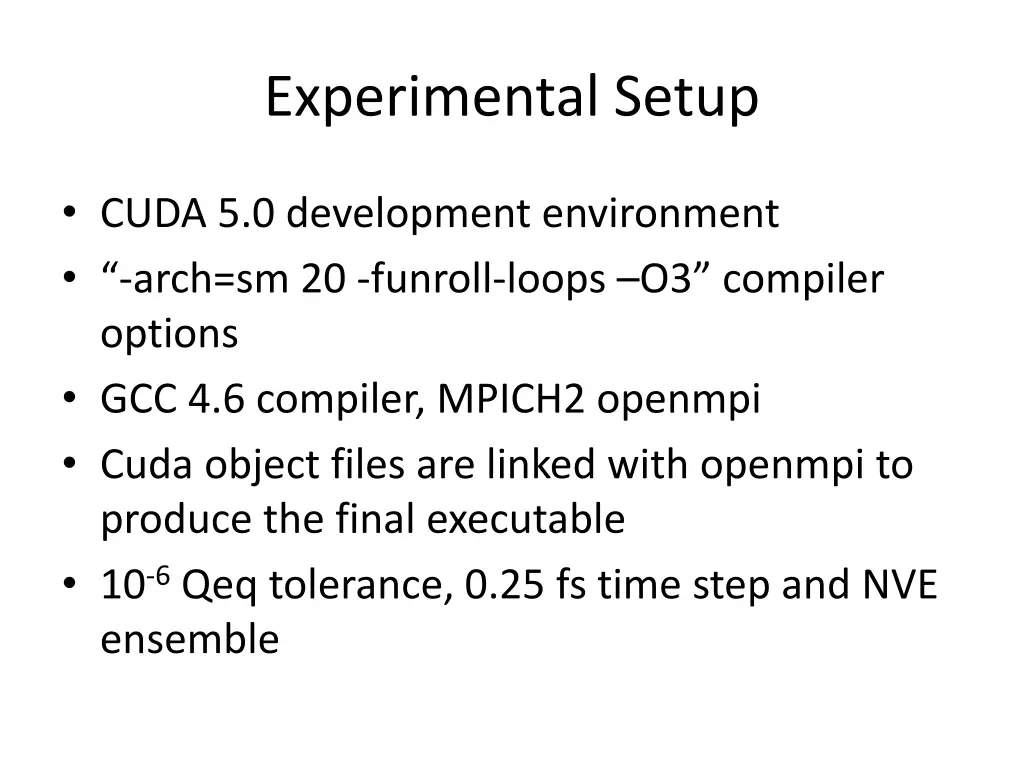 Experimental Setup

• CUDA 5.0 development environment
• “-arch=sm 20 -funroll-loops –O3” compiler options
• GCC 4.6 compiler, MPICH2 openmpi
• Cuda object files are linked with openmpi to produce the final executable
• $10^{-6}$ Qeq tolerance, 0.25 fs time step and NVE ensemble